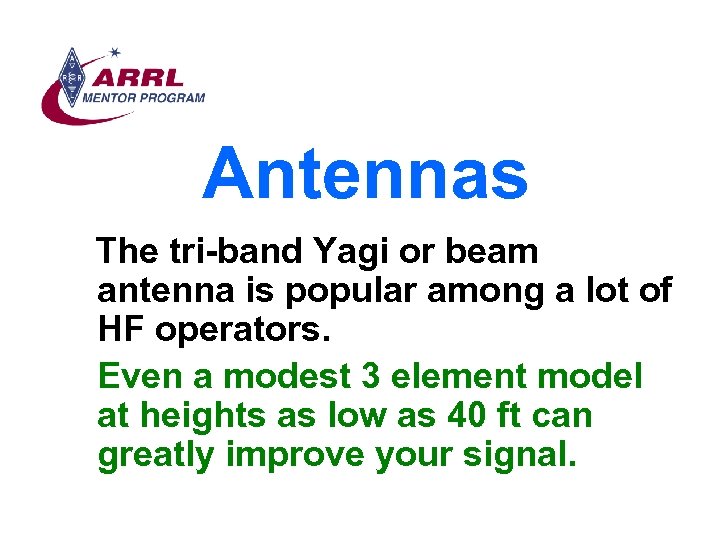 ARRL
MENTOR PROGRAM

Antennas

The tri-band Yagi or beam antenna is popular among a lot of HF operators.

Even a modest 3 element model at heights as low as 40 ft can greatly improve your signal.